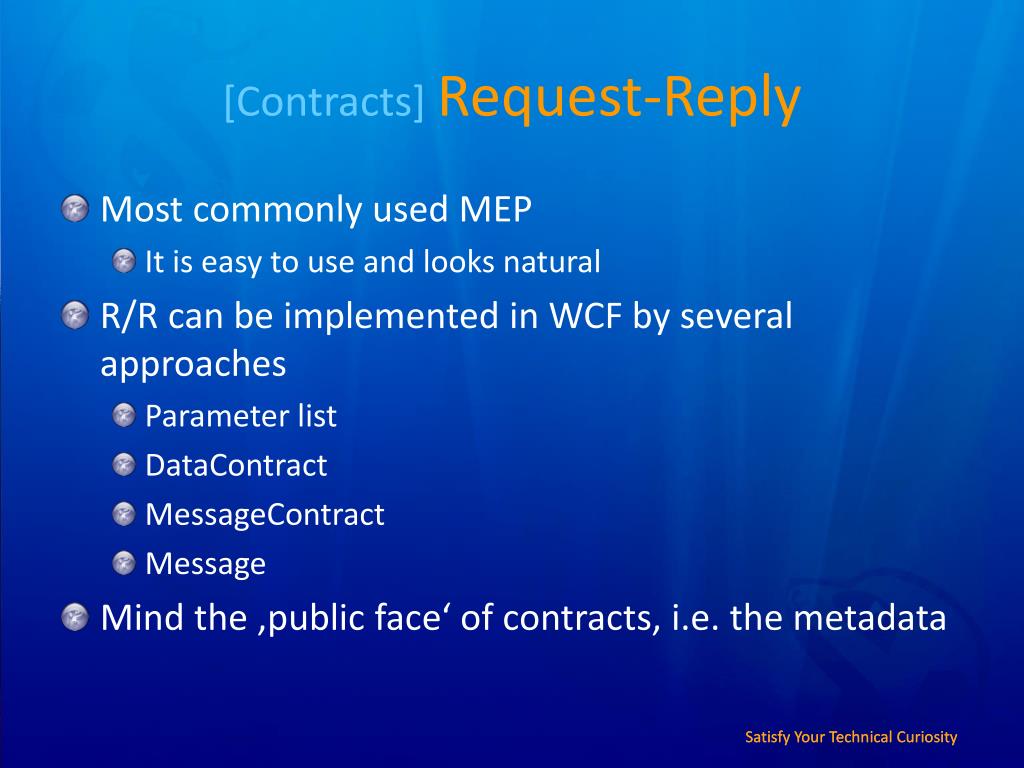 [Contracts] Request-Reply

Most commonly used MEP

It is easy to use and looks natural

R/R can be implemented in WCF by several approaches

Parameter list

DataContract

MessageContract

Message

Mind the ‚public face‘ of contracts, i.e. the metadata

Satisfy Your Technical Curiosity